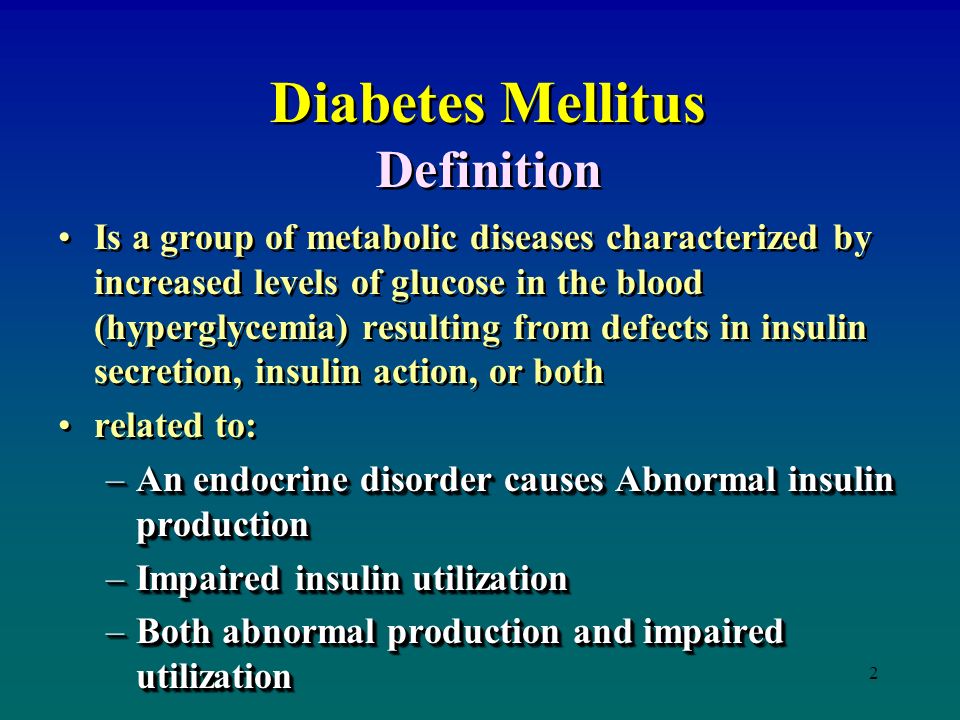 Diabetes Mellitus
Definition

• Is a group of metabolic diseases characterized by increased levels of glucose in the blood (hyperglycemia) resulting from defects in insulin secretion, insulin action, or both

• related to:
– An endocrine disorder causes Abnormal insulin production
– Impaired insulin utilization
– Both abnormal production and impaired utilization

2